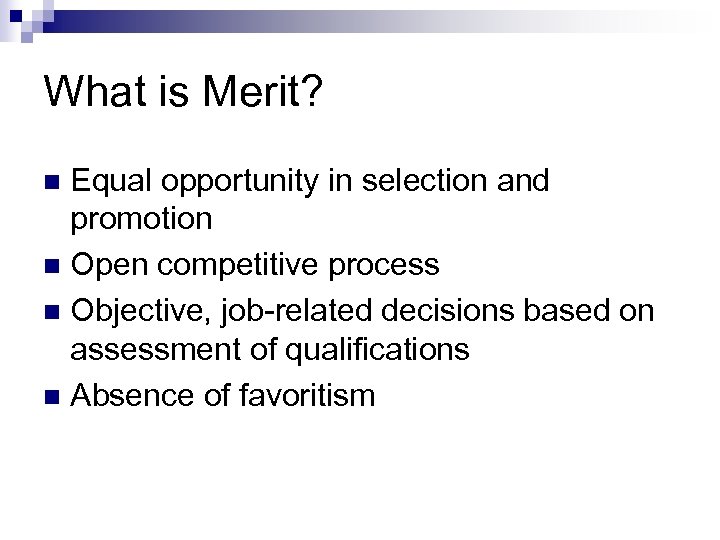 What is Merit?

- Equal opportunity in selection and promotion
- Open competitive process
- Objective, job-related decisions based on assessment of qualifications
- Absence of favoritism